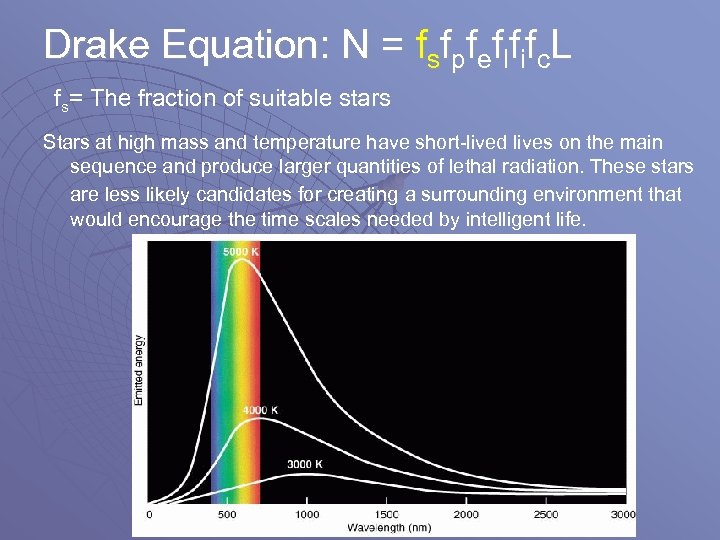 Drake Equation: $N = f_s f_p f_e f_l f_i f_c L$

$f_s$= The fraction of suitable stars

Stars at high mass and temperature have short-lived lives on the main sequence and produce larger quantities of lethal radiation. These stars are less likely candidates for creating a surrounding environment that would encourage the time scales needed by intelligent life.

5000 K

4000 K

3000 K

Emitted energy

0 500 1000 1500 2000 2500 3000

Wavelength (nm)